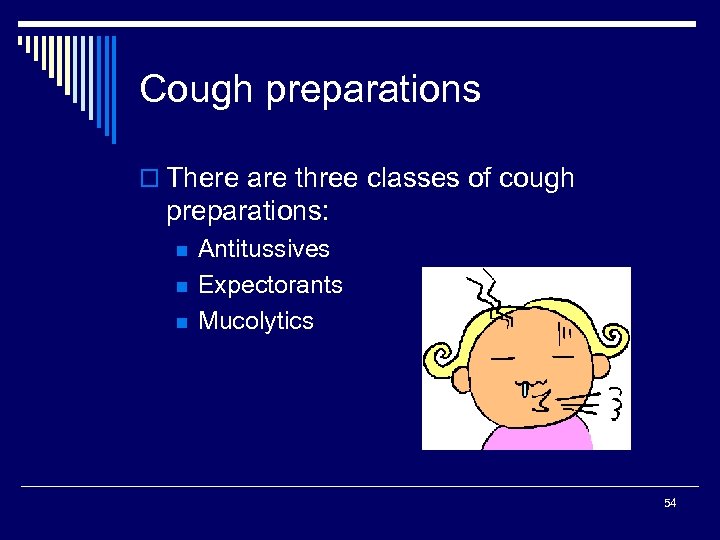 Cough preparations

There are three classes of cough preparations:

Antitussives
Expectorants
Mucolytics

54